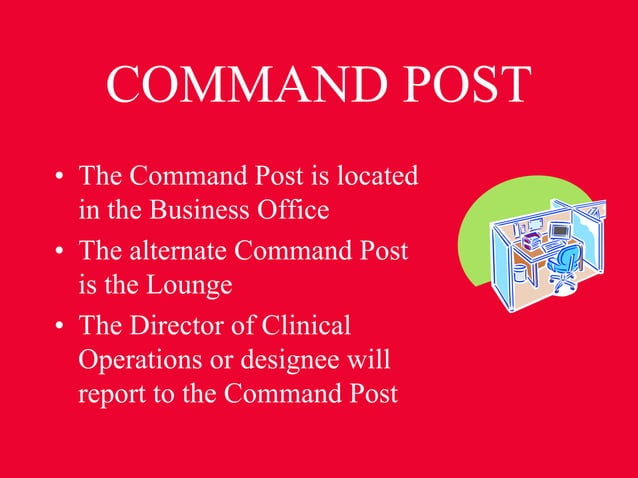 COMMAND POST

• The Command Post is located in the Business Office
• The alternate Command Post is the Lounge
• The Director of Clinical Operations or designee will report to the Command Post